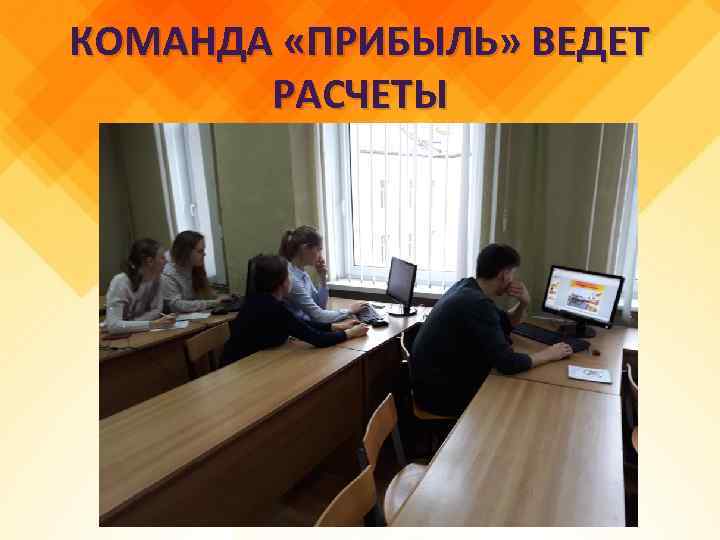 КОМАНДА «ПРИБЫЛЬ» ВЕДЕТ РАСЧЕТЫ